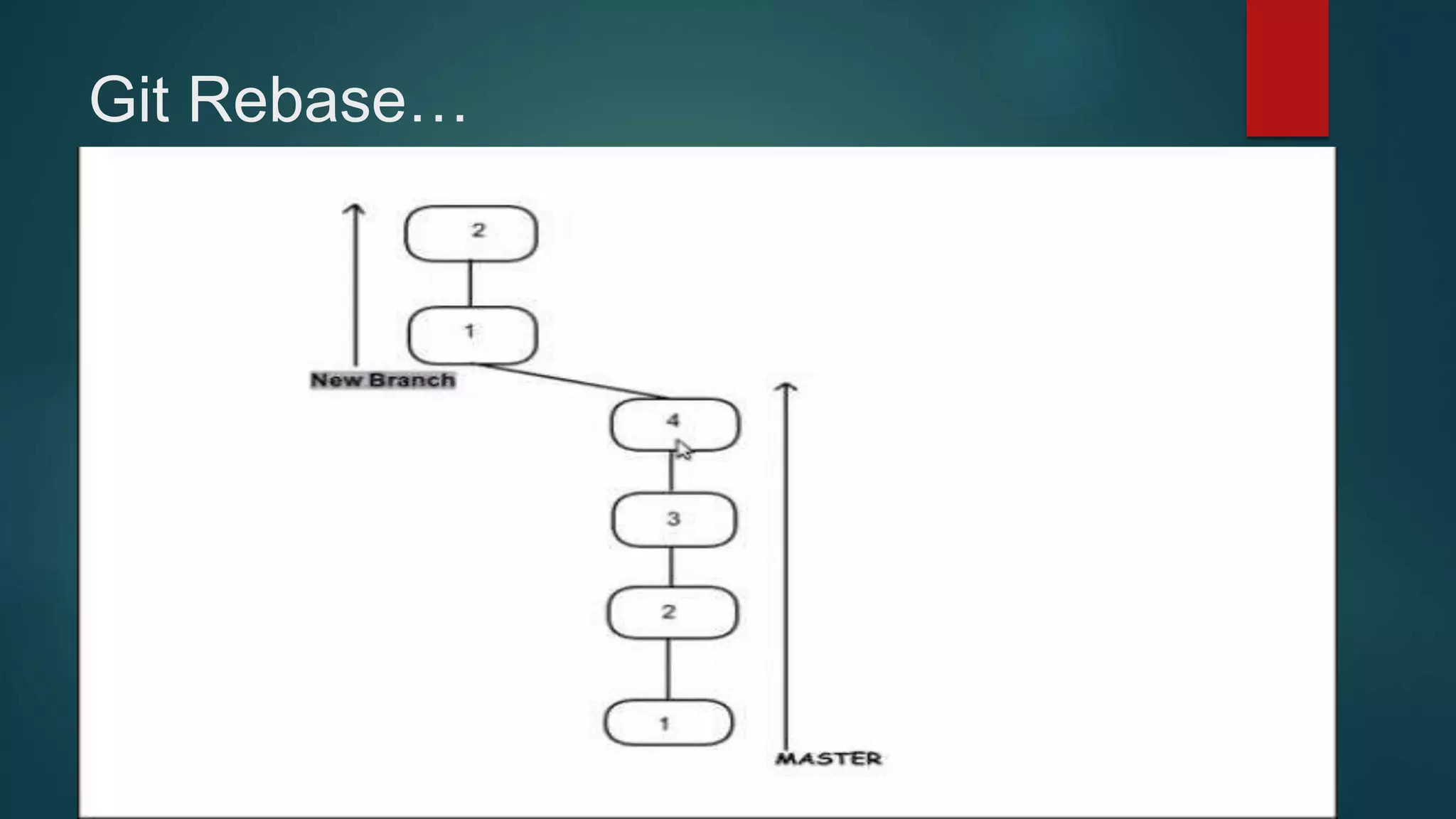 Git Rebase…

2

1

New Branch

4

3

2

1

MASTER